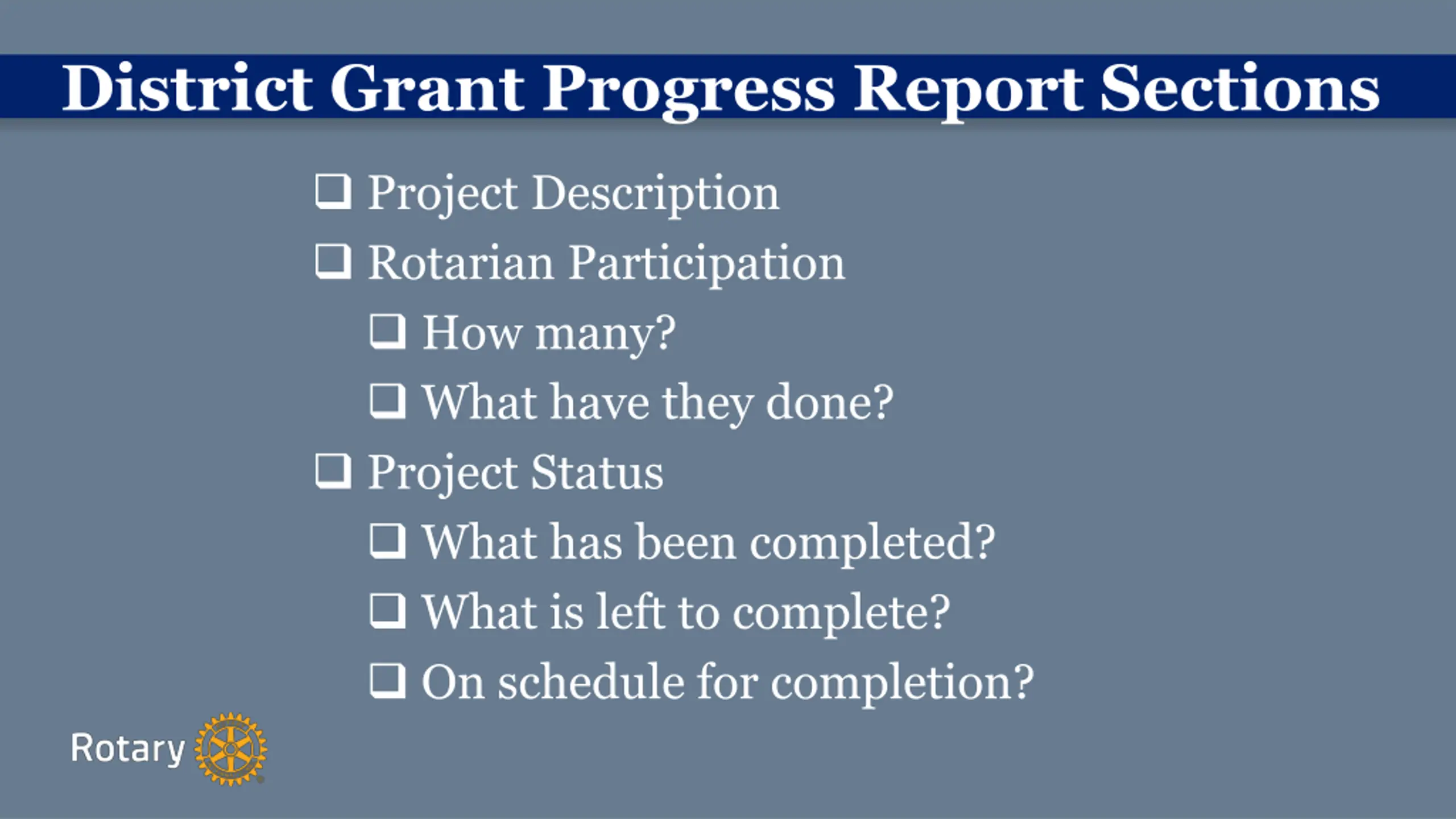 District Grant Progress Report Sections

❑ Project Description
❑ Rotarian Participation
❑ How many?
❑ What have they done?
❑ Project Status
❑ What has been completed?
❑ What is left to complete?
❑ On schedule for completion?

Rotary